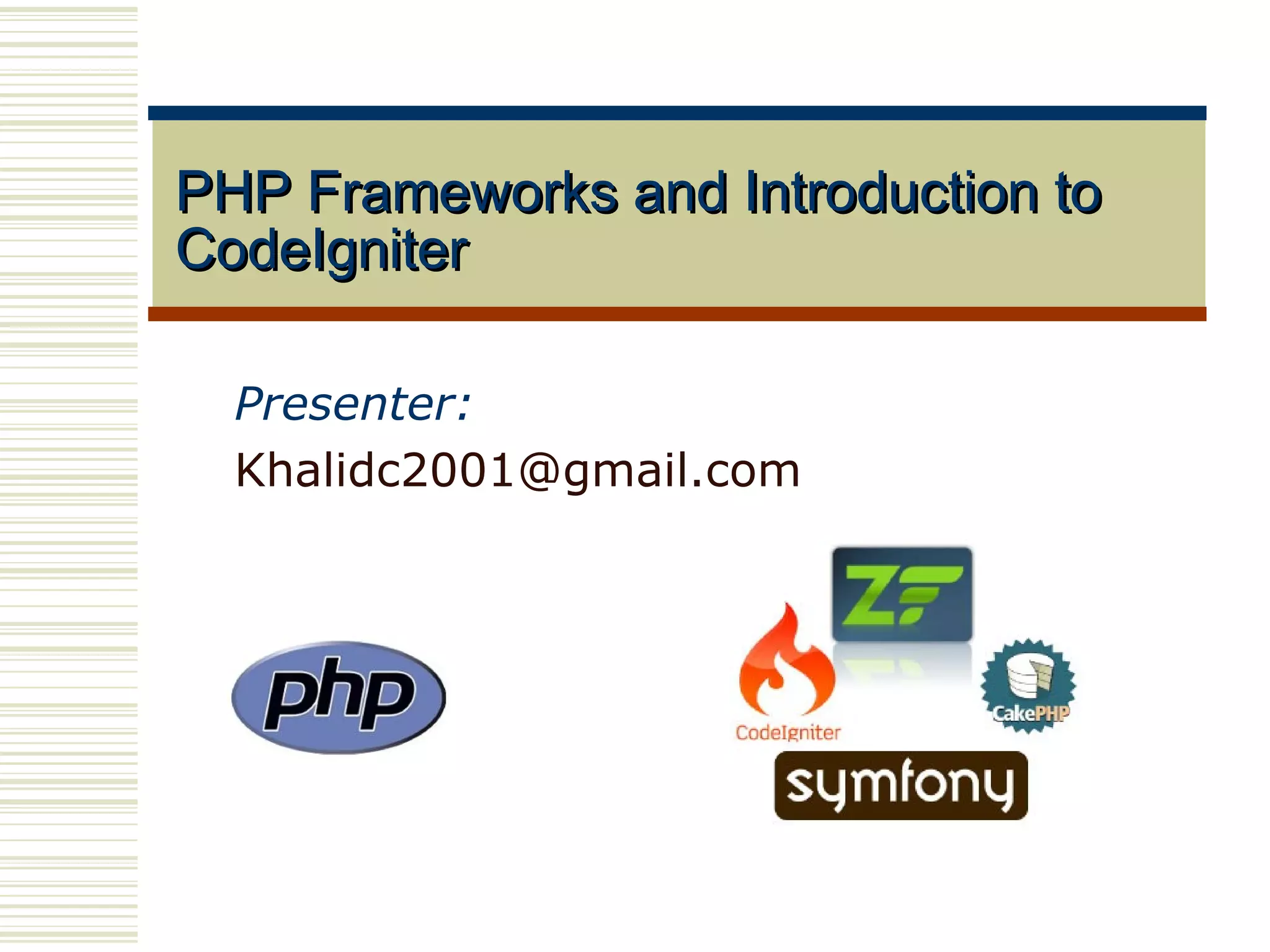 PHP Frameworks and Introduction to CodeIgniter

Presenter:

Khalidc2001@gmail.com

php

ZF

CodeIgniter

CakePHP

symfony